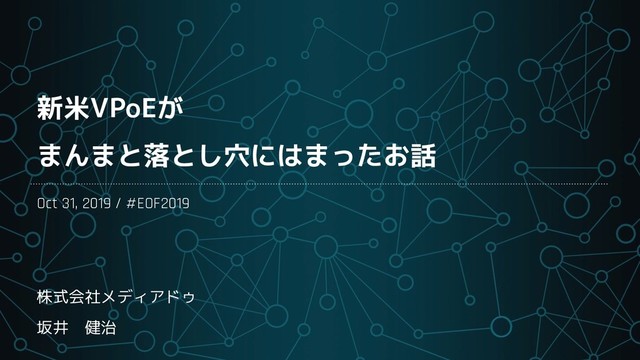 新米VPoEが
まんまと落とし穴にはまったお話

Oct 31, 2019 / #EOF2019

株式会社メディアドゥ
坂井　健治